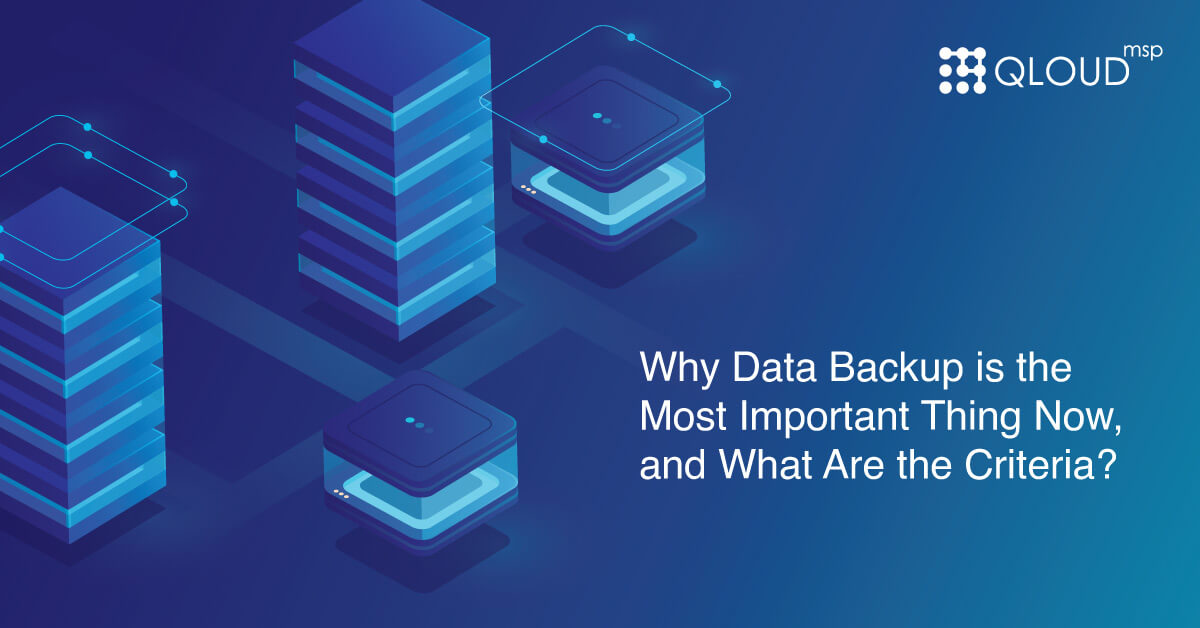 QLOUD msp

Why Data Backup is the Most Important Thing Now, and What Are the Criteria?